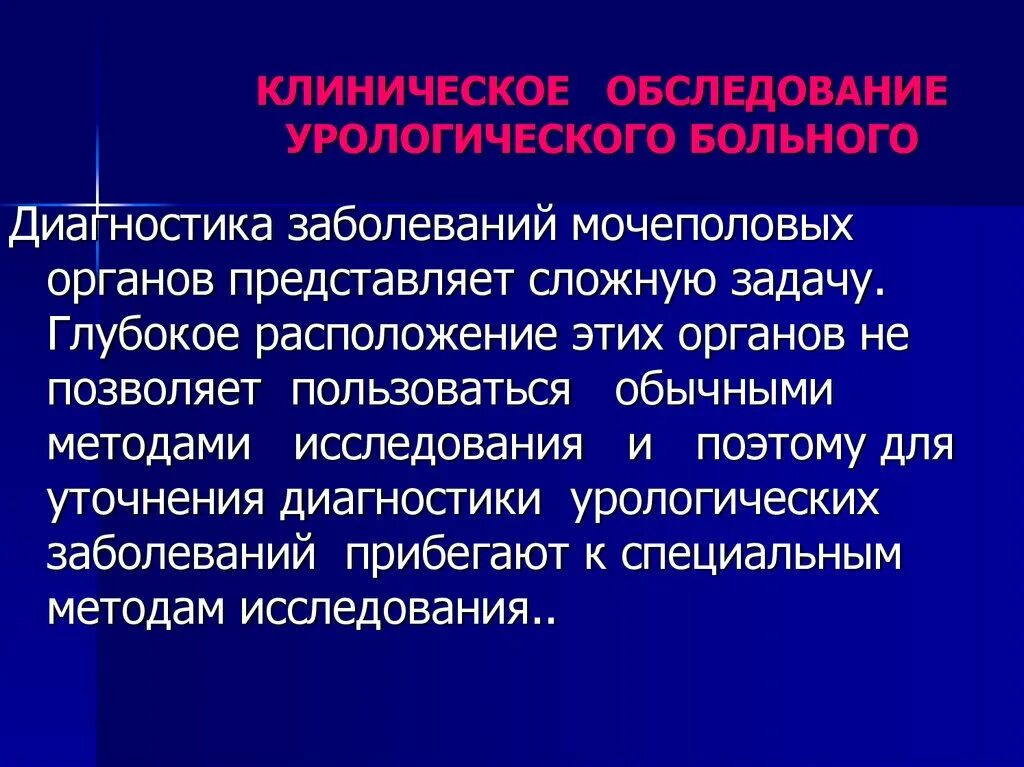 КЛИНИЧЕСКОЕ ОБСЛЕДОВАНИЕ УРОЛОГИЧЕСКОГО БОЛЬНОГО

Диагностика заболеваний мочеполовых органов представляет сложную задачу. Глубокое расположение этих органов не позволяет пользоваться обычными методами исследования и поэтому для уточнения диагностики урологических заболеваний прибегают к специальным методам исследования..